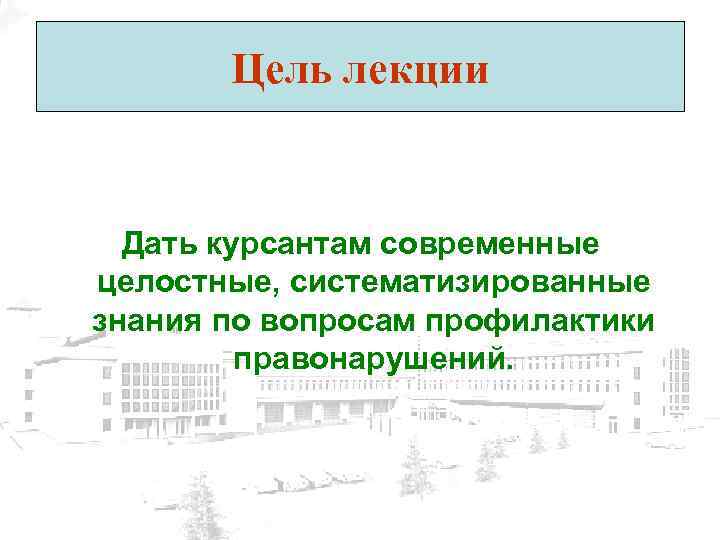 Цель лекции

Дать курсантам современные целостные, систематизированные знания по вопросам профилактики правонарушений.